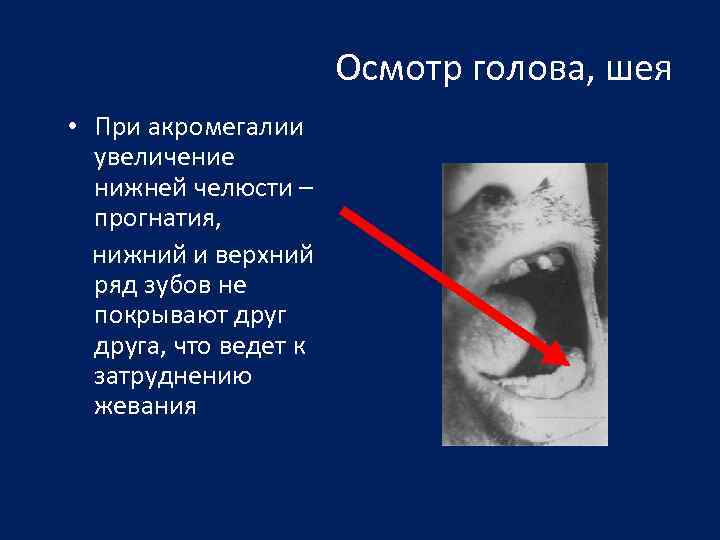 Осмотр голова, шея

• При акромегалии увеличение нижней челюсти – прогнатия,

нижний и верхний ряд зубов не покрывают друг друга, что ведет к затруднению жевания